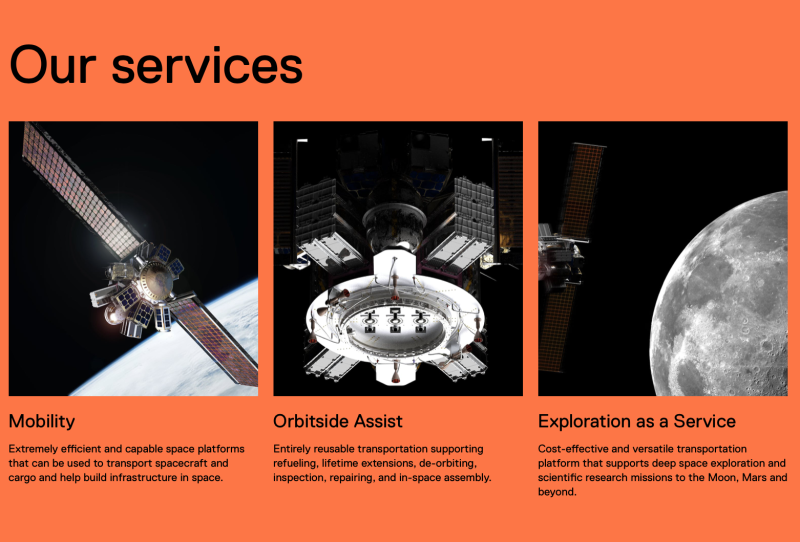 Our services

Mobility

Extremely efficient and capable space platforms that can be used to transport spacecraft and cargo and help build infrastructure in space.

Orbitside Assist

Entirely reusable transportation supporting refueling, lifetime extensions, de-orbiting, inspection, repairing, and in-space assembly.

Exploration as a Service

Cost-effective and versatile transportation platform that supports deep space exploration and scientific research missions to the Moon, Mars and beyond.